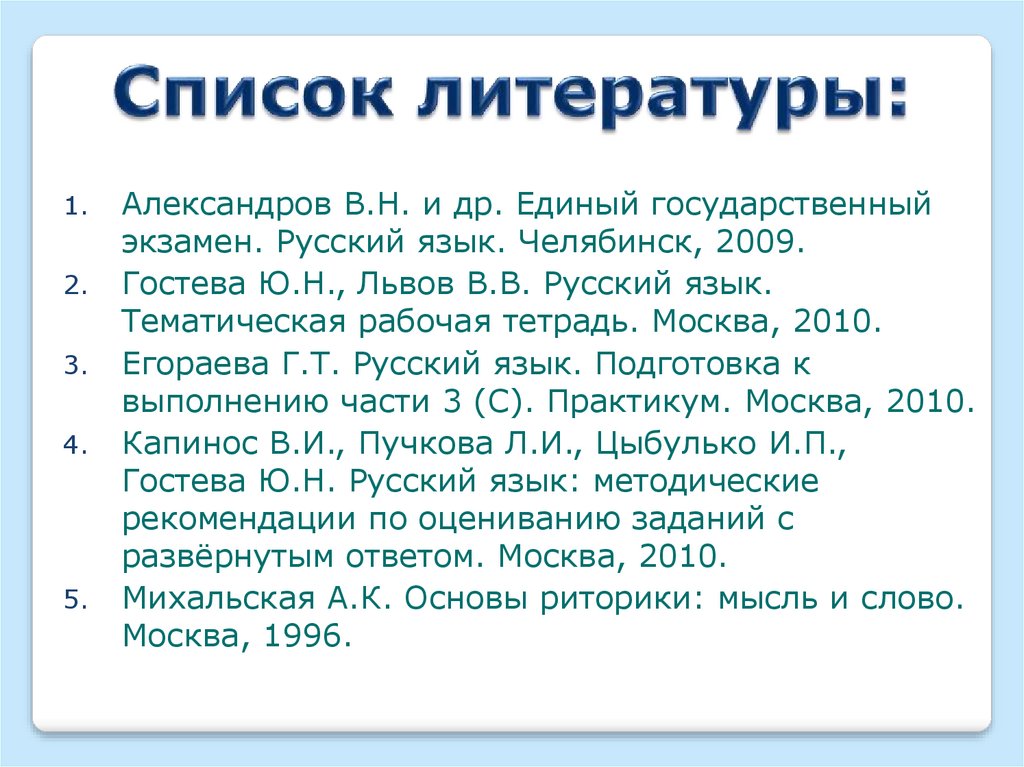 Список литературы:

1. Александров В.Н. и др. Единый государственный экзамен. Русский язык. Челябинск, 2009.
2. Гостева Ю.Н., Львов В.В. Русский язык. Тематическая рабочая тетрадь. Москва, 2010.
3. Егораева Г.Т. Русский язык. Подготовка к выполнению части 3 (С). Практикум. Москва, 2010.
4. Капинос В.И., Пучкова Л.И., Цыбулько И.П., Гостева Ю.Н. Русский язык: методические рекомендации по оцениванию заданий с развёрнутым ответом. Москва, 2010.
5. Михальская А.К. Основы риторики: мысль и слово. Москва, 1996.